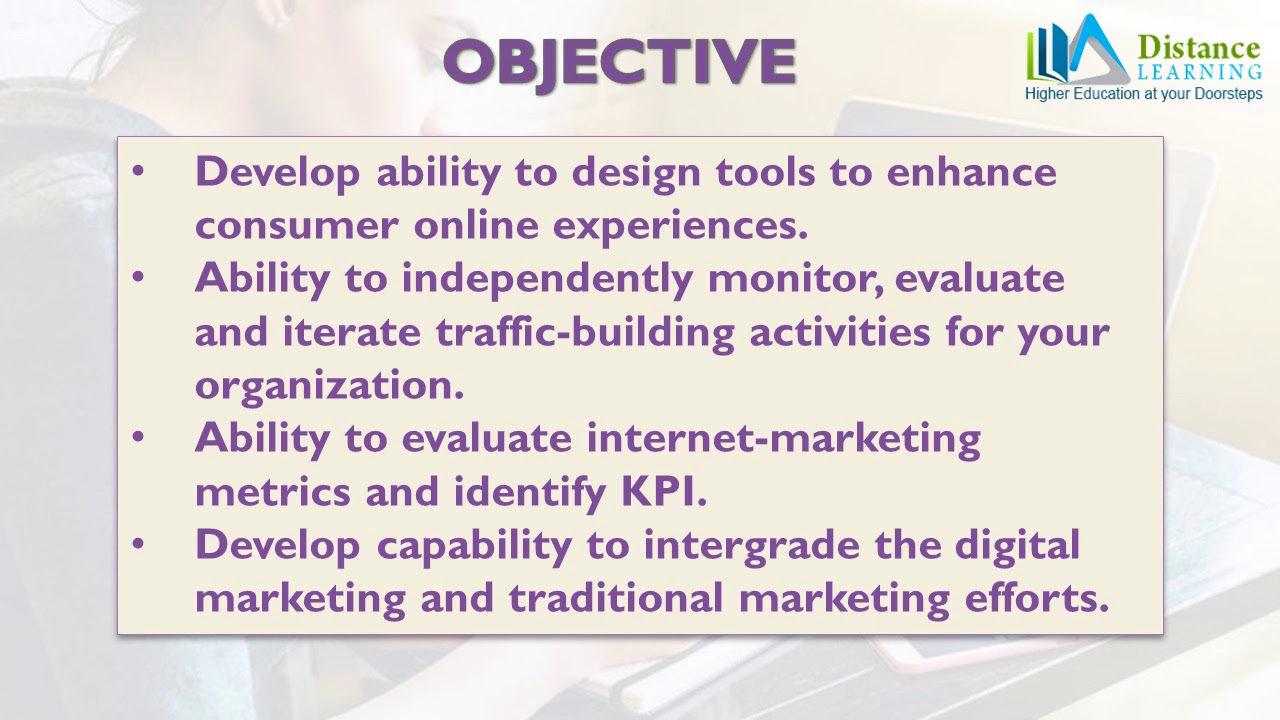 OBJECTIVE

Distance
LEARNING
Higher Education at your Doorsteps

• Develop ability to design tools to enhance consumer online experiences.
• Ability to independently monitor, evaluate and iterate traffic-building activities for your organization.
• Ability to evaluate internet-marketing metrics and identify KPI.
• Develop capability to intergrade the digital marketing and traditional marketing efforts.